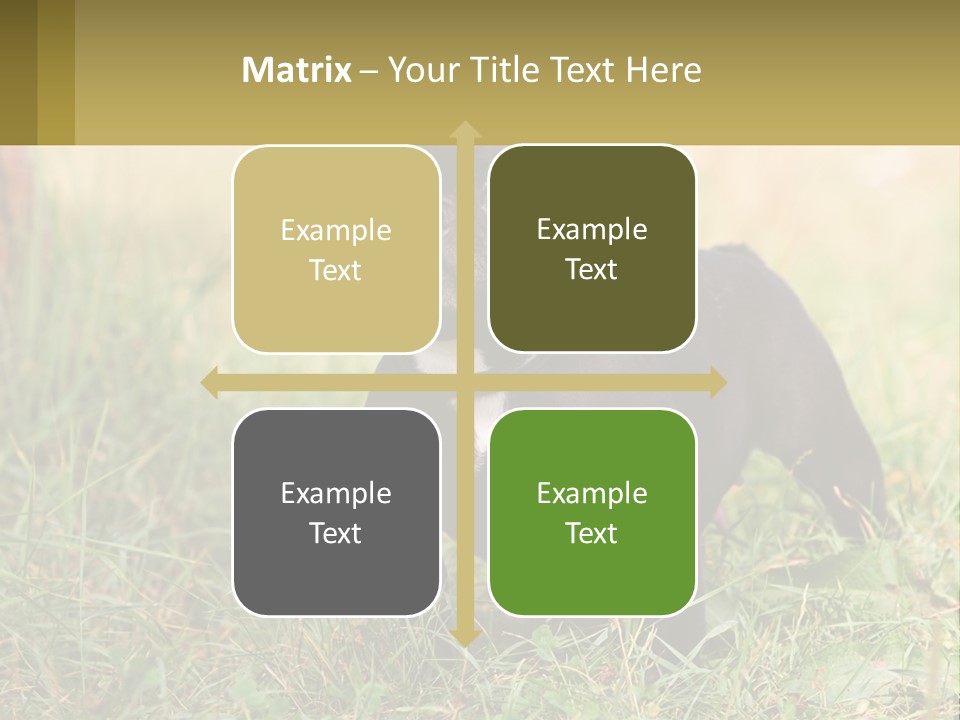 Matrix – Your Title Text Here

Example Text

Example Text

Example Text

Example Text